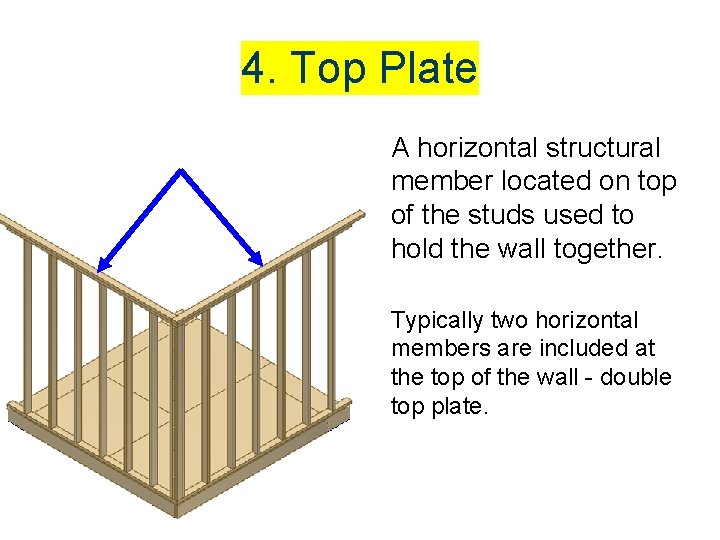 4. Top Plate

A horizontal structural member located on top of the studs used to hold the wall together.

Typically two horizontal members are included at the top of the wall - double top plate.